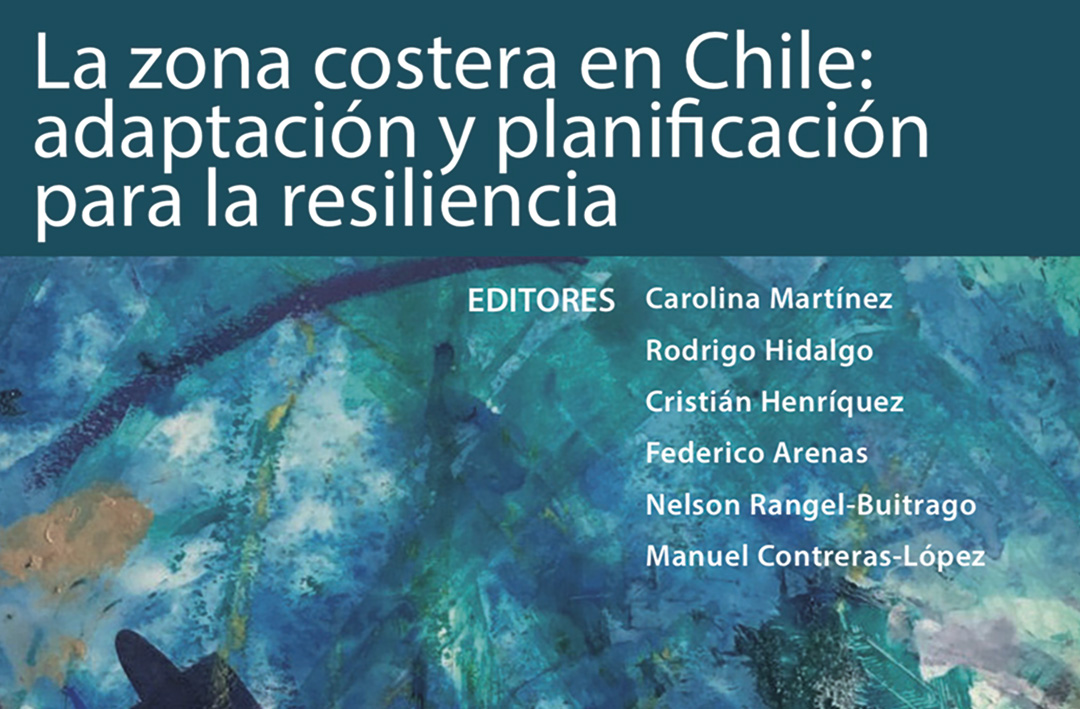 La zona costera en Chile: adaptación y planificación para la resiliencia

EDITORES Carolina Martínez
Rodrigo Hidalgo
Cristián Henríquez
Federico Arenas
Nelson Rangel-Buitrago
Manuel Contreras-López